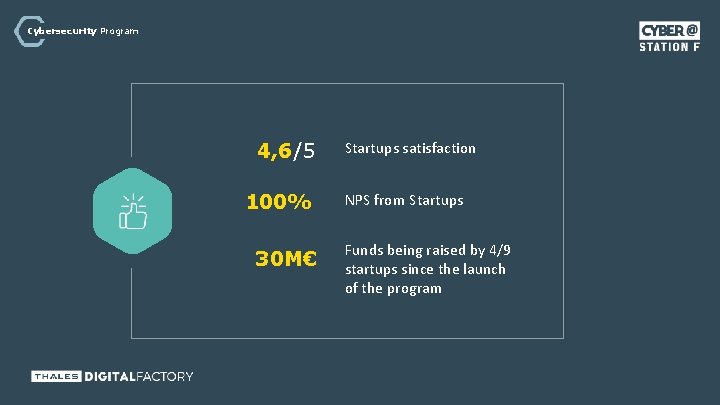 Cybersecurity Program

CYBER @
STATION F

4,6/5 Startups satisfaction

100% NPS from Startups

30M€ Funds being raised by 4/9 startups since the launch of the program

THALES DIGITALFACTORY